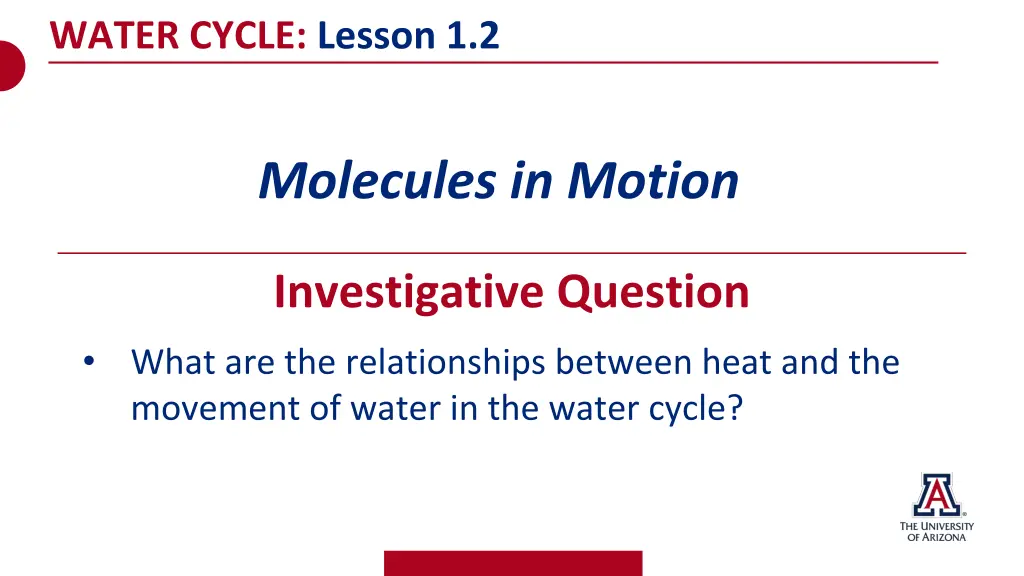 WATER CYCLE: Lesson 1.2

Molecules in Motion

Investigative Question

• What are the relationships between heat and the movement of water in the water cycle?

A
THE UNIVERSITY OF ARIZONA